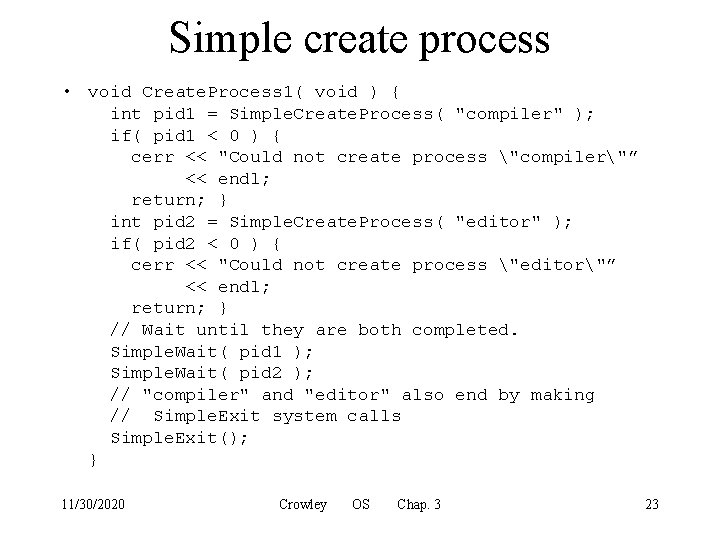 Simple create process

• void CreateProcess1( void ) {
int pid1 = SimpleCreateProcess( "compiler" );
if( pid1 < 0 ) {
cerr << "Could not create process \"compiler\"”
<< endl;
return; }
int pid2 = SimpleCreateProcess( "editor" );
if( pid2 < 0 ) {
cerr << "Could not create process \"editor\"”
<< endl;
return; }
// Wait until they are both completed.
SimpleWait( pid1 );
SimpleWait( pid2 );
// "compiler" and "editor" also end by making
// SimpleExit system calls
SimpleExit();
}

11/30/2020 Crowley OS Chap. 3 23